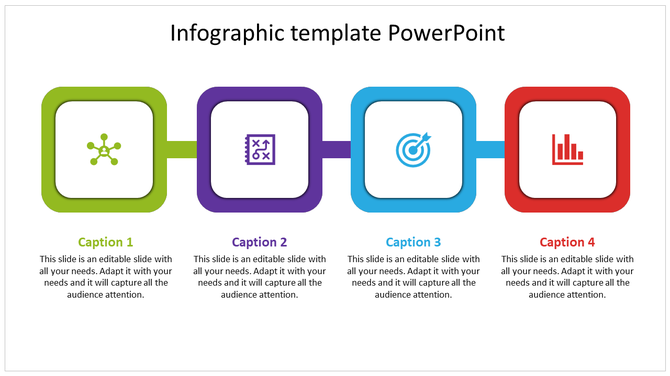 Infographic template PowerPoint

Caption 1
This slide is an editable slide with all your needs. Adapt it with your needs and it will capture all the audience attention.

Caption 2
This slide is an editable slide with all your needs. Adapt it with your needs and it will capture all the audience attention.

Caption 3
This slide is an editable slide with all your needs. Adapt it with your needs and it will capture all the audience attention.

Caption 4
This slide is an editable slide with all your needs. Adapt it with your needs and it will capture all the audience attention.